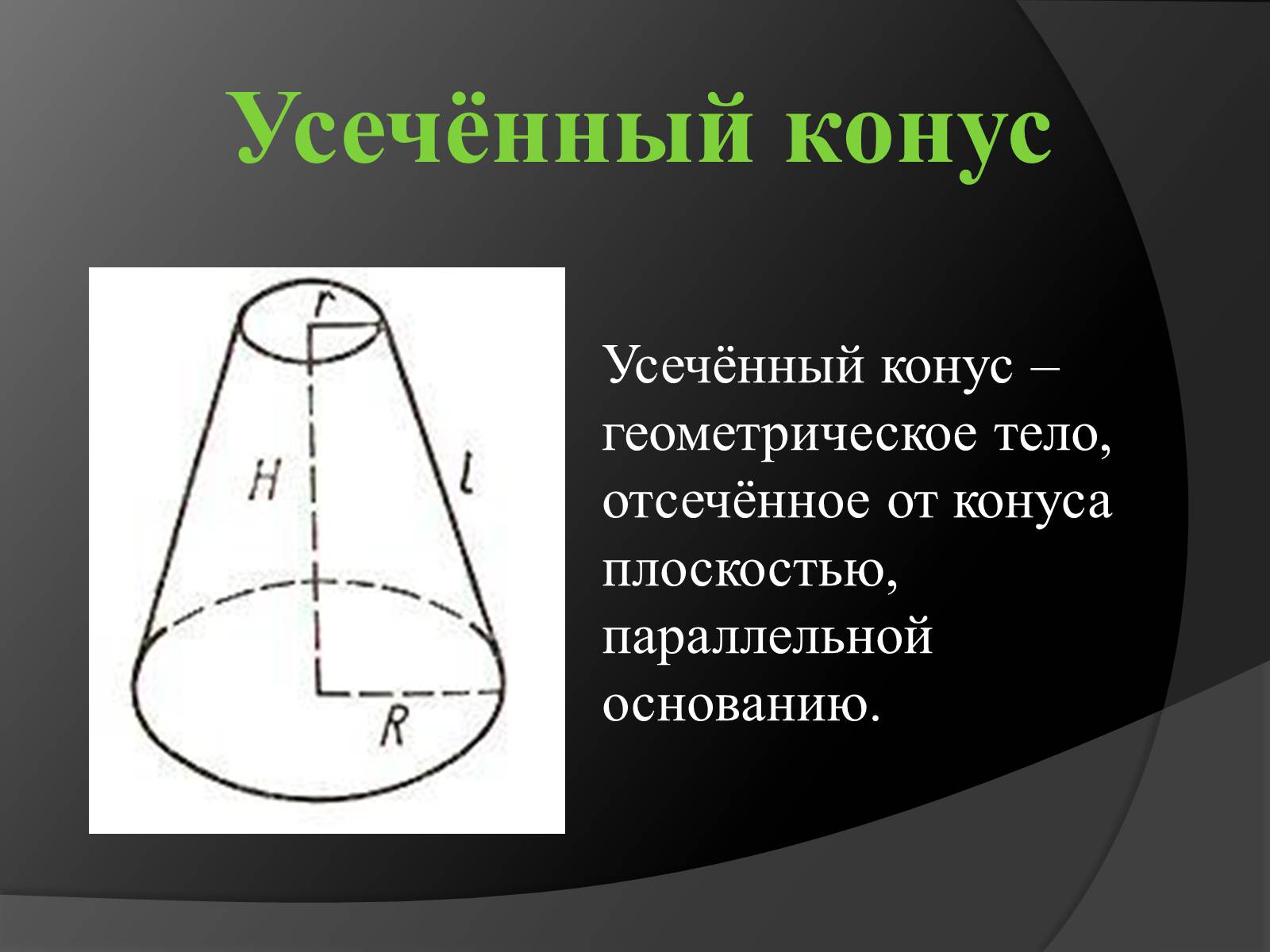 Усечённый конус

r
H
l
R

Усечённый конус – геометрическое тело, отсечённое от конуса плоскостью, параллельной основанию.